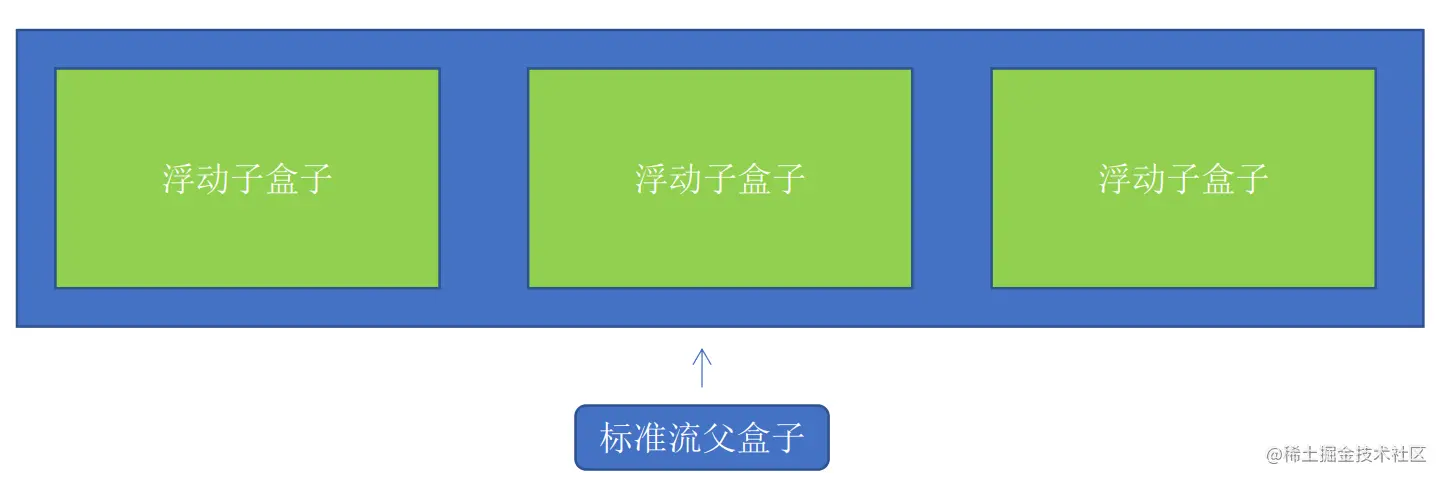 浮动子盒子

浮动子盒子

浮动子盒子

标准流父盒子

@稀土掘金技术社区